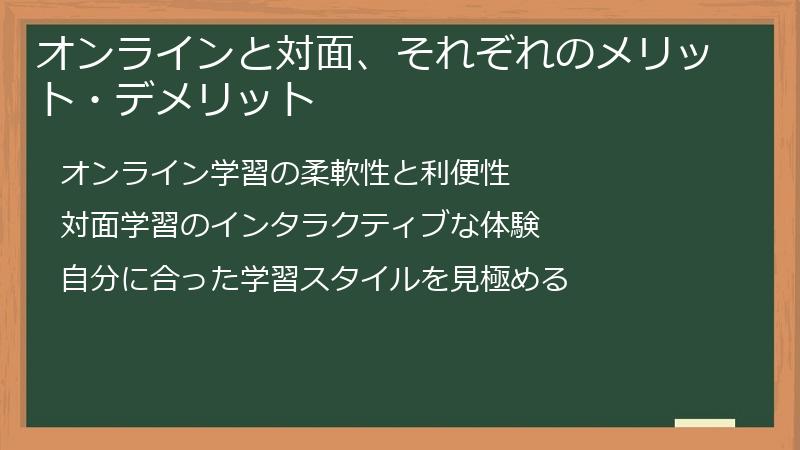 オンラインと対面、それぞれのメリット・デメリット

オンライン学習の柔軟性と利便性

対面学習のインタラクティブな体験

自分に合った学習スタイルを見極める